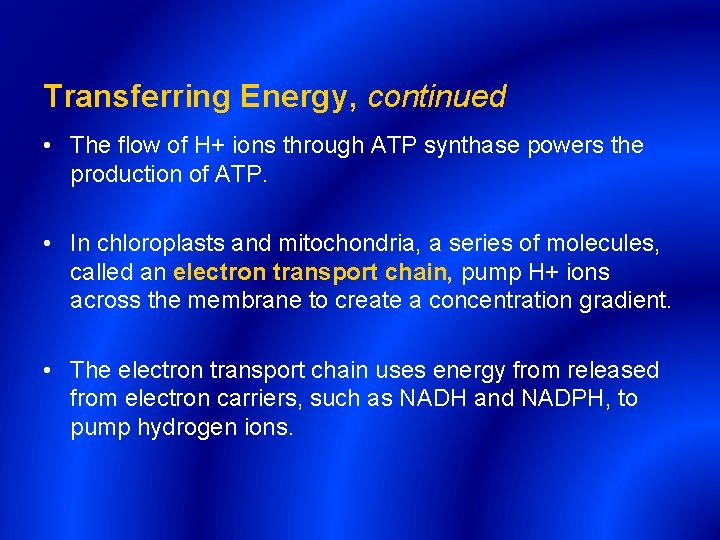 Transferring Energy, continued

• The flow of H+ ions through ATP synthase powers the production of ATP.

• In chloroplasts and mitochondria, a series of molecules, called an electron transport chain, pump H+ ions across the membrane to create a concentration gradient.

• The electron transport chain uses energy from released from electron carriers, such as NADH and NADPH, to pump hydrogen ions.